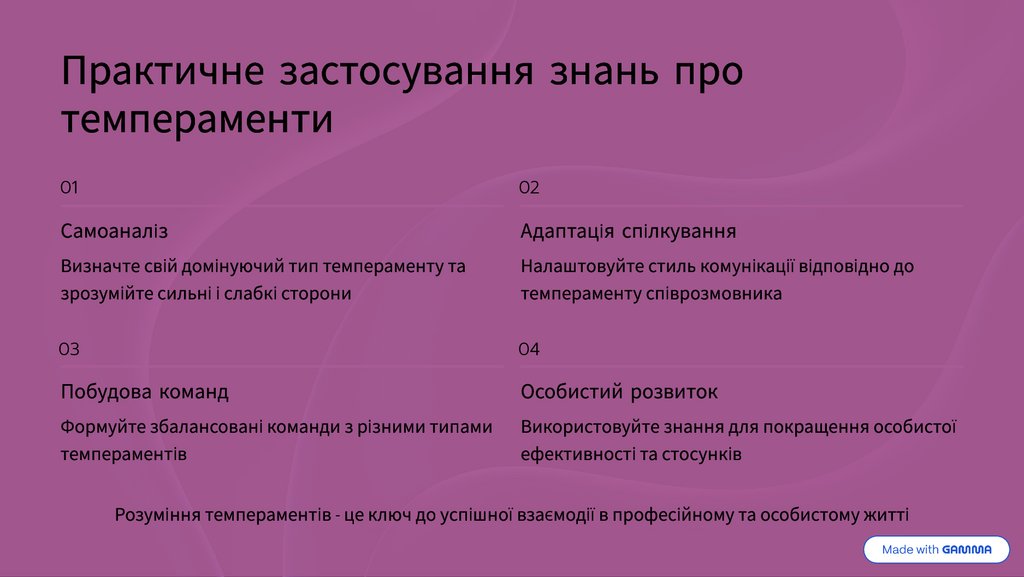 Практичне застосування знань про темпераменти

01

Самоаналіз

Визначте свій домінуючий тип темпераменту та зрозумійте сильні і слабкі сторони

02

Адаптація спілкування

Налаштовуйте стиль комунікації відповідно до темпераменту співрозмовника

03

Побудова команд

Формуйте збалансовані команди з різними типами темпераментів

04

Особистий розвиток

Використовуйте знання для покращення особистої ефективності та стосунків

Розуміння темпераментів - це ключ до успішної взаємодії в професійному та особистому житті

Made with GAMMA